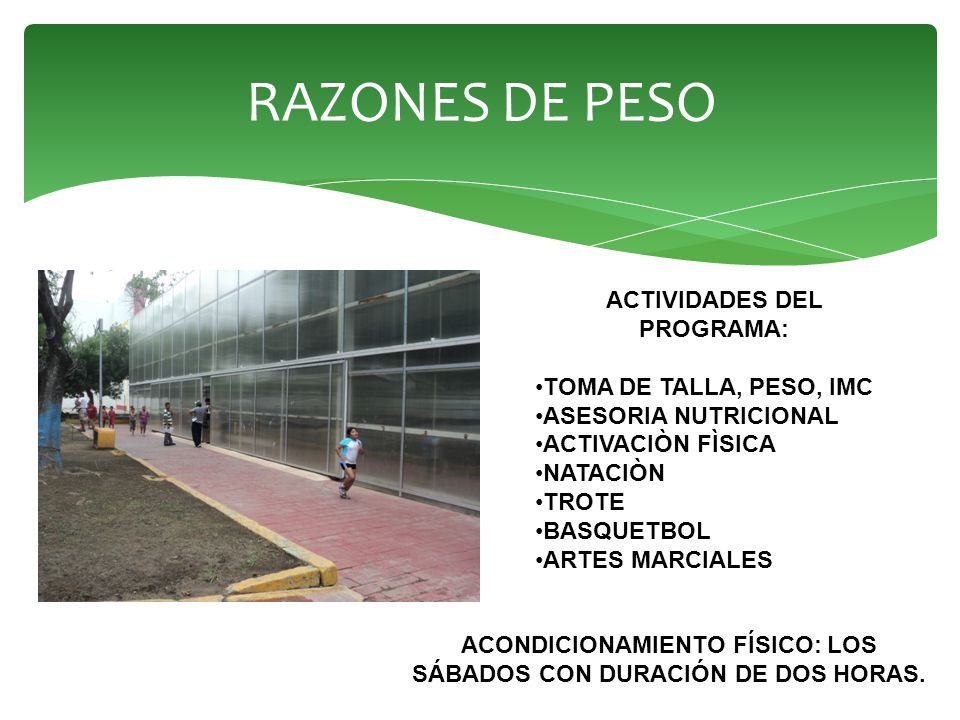 RAZONES DE PESO

ACTIVIDADES DEL PROGRAMA:

•TOMA DE TALLA, PESO, IMC
•ASESORIA NUTRICIONAL
•ACTIVACIÒN FÌSICA
•NATACIÒN
•TROTE
•BASQUETBOL
•ARTES MARCIALES

ACONDICIONAMIENTO FÍSICO: LOS SÁBADOS CON DURACIÓN DE DOS HORAS.